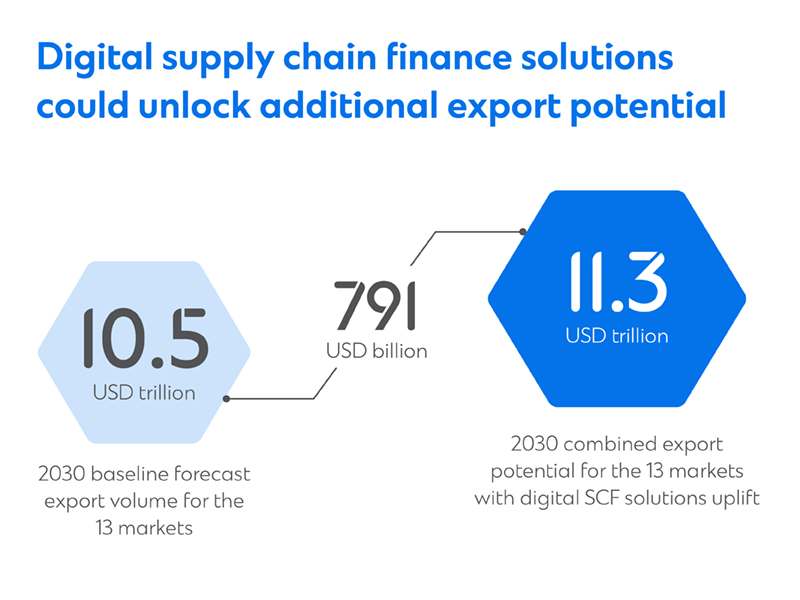 Digital supply chain finance solutions could unlock additional export potential

10.5
USD trillion

2030 baseline forecast export volume for the 13 markets

791
USD billion

11.3
USD trillion

2030 combined export potential for the 13 markets with digital SCF solutions uplift